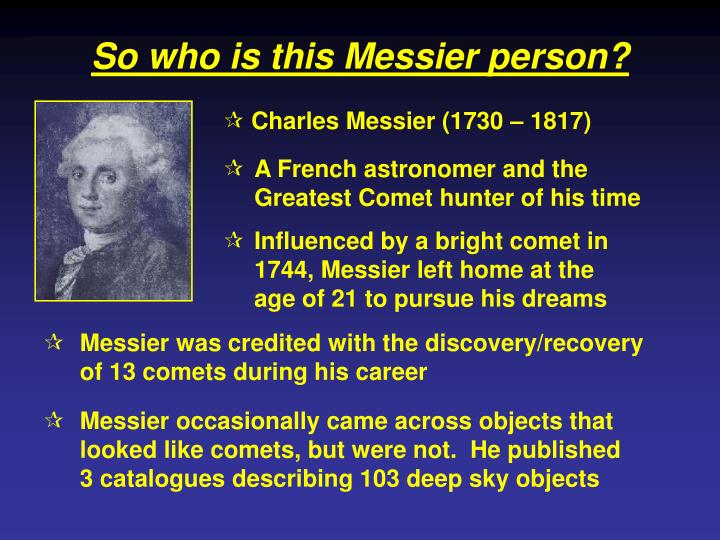 So who is this Messier person?

☆ Charles Messier (1730 – 1817)

☆ A French astronomer and the Greatest Comet hunter of his time

☆ Influenced by a bright comet in 1744, Messier left home at the age of 21 to pursue his dreams

☆ Messier was credited with the discovery/recovery of 13 comets during his career

☆ Messier occasionally came across objects that looked like comets, but were not. He published 3 catalogues describing 103 deep sky objects